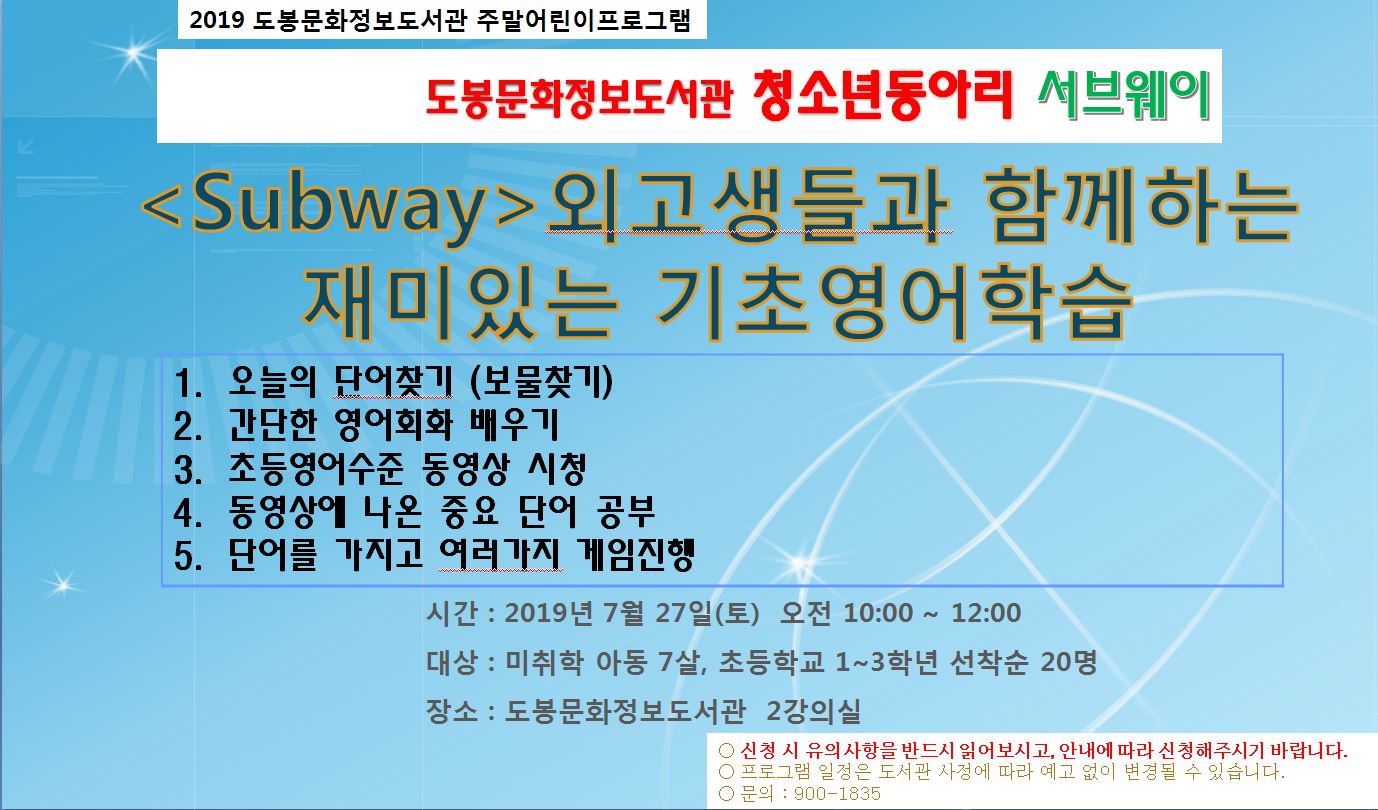 2019 도봉문화정보도서관 주말어린이프로그램

도봉문화정보도서관 청소년동아리 서브웨이

<Subway>외고생들과 함께하는 재미있는 기초영어학습

1. 오늘의 단어찾기 (보물찾기)
2. 간단한 영어회화 배우기
3. 초등영어수준 동영상 시청
4. 동영상에 나온 중요 단어 공부
5. 단어를 가지고 여러가지 게임진행

시간 : 2019년 7월 27일(토) 오전 10:00 ~ 12:00

대상 : 미취학 아동 7살, 초등학교 1~3학년 선착순 20명

장소 : 도봉문화정보도서관 2강의실

○ 신청 시 유의사항을 반드시 읽어보시고, 안내에 따라 신청해주시기 바랍니다.
○ 프로그램 일정은 도서관 사정에 따라 예고 없이 변경될 수 있습니다.
○ 문의 : 900-1835